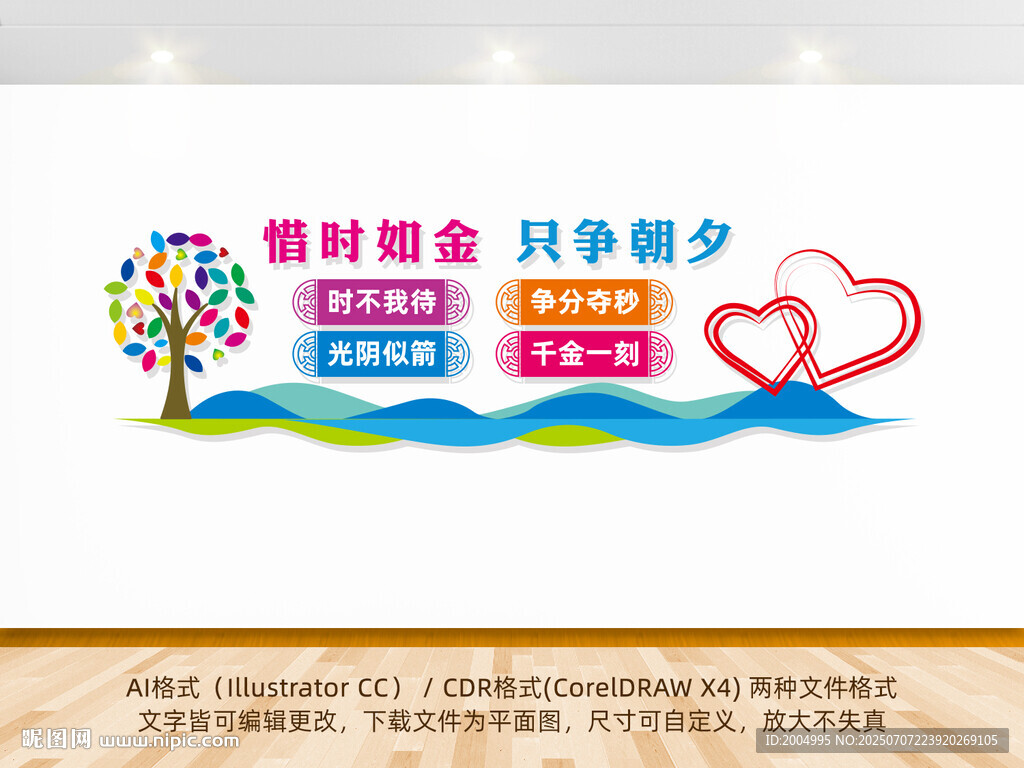 惜时如金 只争朝夕

时不我待

争分夺秒

光阴似箭

千金一刻

AI格式（Illustrator CC） / CDR格式(CorelDRAW X4) 两种文件格式
文字皆可编辑更改，下载文件为平面图，尺寸可自定义，放大不失真

昵图网 www.nipic.com

ID:2004995 NO:20250707223920269105